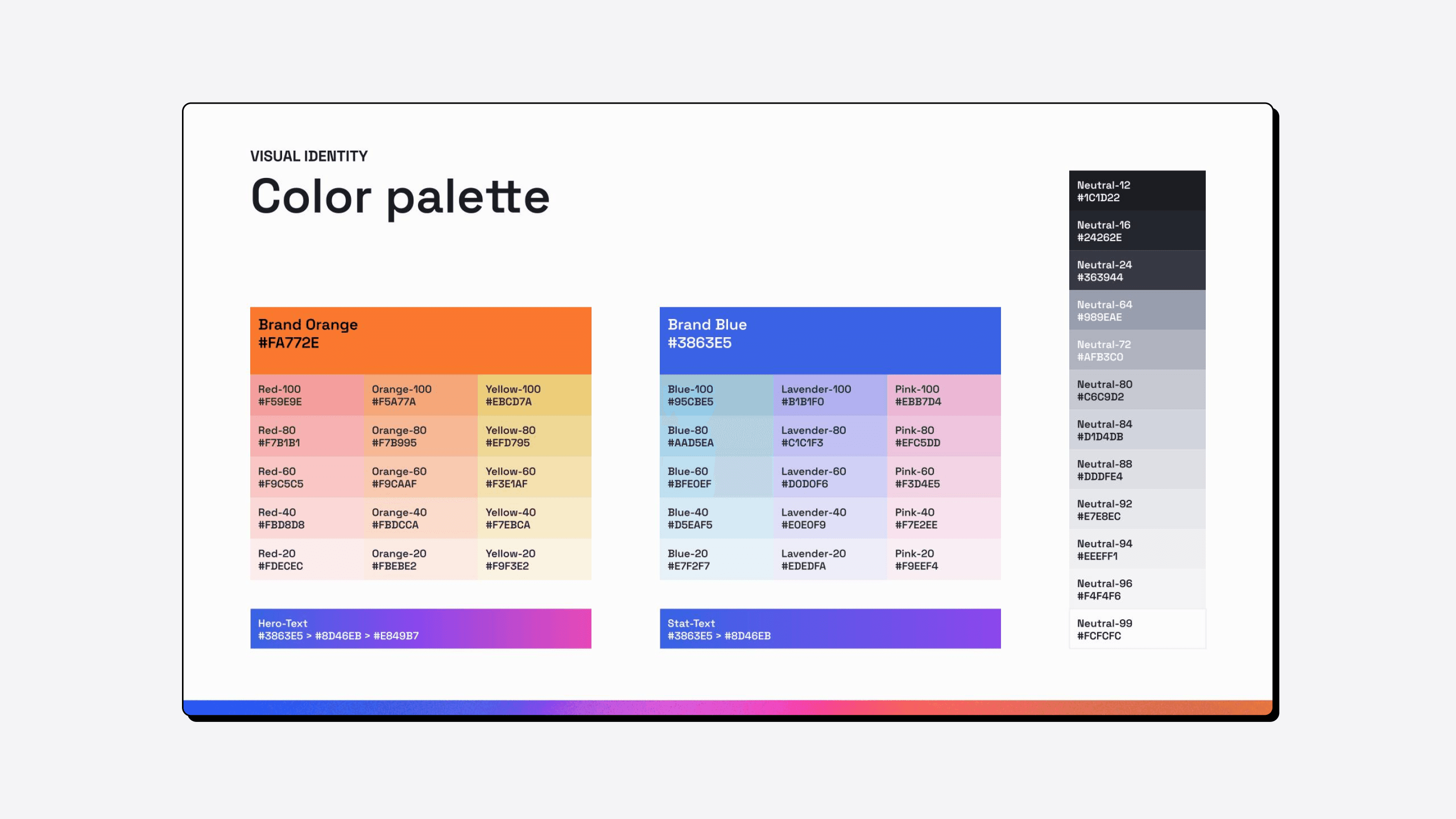 VISUAL IDENTITY

Color palette

Brand Orange
#FA772E

| Red-100 #F59E9E | Orange-100 #F5A77A | Yellow-100 #EBCD7A |
|---|---|---|
| Red-80 #F7B1B1 | Orange-80 #F7B995 | Yellow-80 #EFD795 |
| Red-60 #F9C5C5 | Orange-60 #F9CAAF | Yellow-60 #F3E1AF |
| Red-40 #FBD8D8 | Orange-40 #FBDCCA | Yellow-40 #F7EBCA |
| Red-20 #FDECEC | Orange-20 #FBEBE2 | Yellow-20 #F9F3E2 |

Hero-Text
#3863E5 > #8D46EB > #E849B7

Brand Blue
#3863E5

| Blue-100 #95CBE5 | Lavender-100 #B1B1F0 | Pink-100 #EBB7D4 |
|---|---|---|
| Blue-80 #AAD5EA | Lavender-80 #C1C1F3 | Pink-80 #EFC5DD |
| Blue-60 #BFE0EF | Lavender-60 #D0D0F6 | Pink-60 #F3D4E5 |
| Blue-40 #D5EAF5 | Lavender-40 #E0E0F9 | Pink-40 #F7E2EE |
| Blue-20 #E7F2F7 | Lavender-20 #EDEDFA | Pink-20 #F9EEF4 |

Stat-Text
#3863E5 > #8D46EB

Neutral-12
#1C1D22

Neutral-16
#24262E

Neutral-24
#363944

Neutral-64
#989EAE

Neutral-72
#AFB3C0

Neutral-80
#C6C9D2

Neutral-84
#D1D4DB

Neutral-88
#DDDFE4

Neutral-92
#E7E8EC

Neutral-94
#EEEFF1

Neutral-96
#F4F4F6

Neutral-99
#FCFCFC